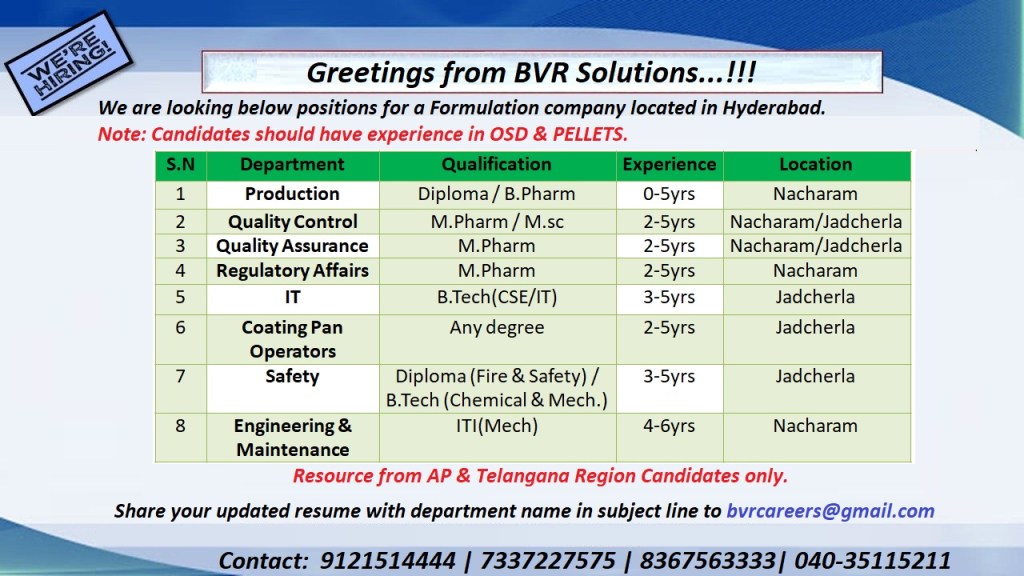 WE'RE HIRING!

Greetings from BVR Solutions...!!!

We are looking below positions for a Formulation company located in Hyderabad.

Note: Candidates should have experience in OSD & PELLETS.

| S.N | Department | Qualification | Experience | Location |
|---|---|---|---|---|
| 1 | Production | Diploma / B.Pharm | 0-5yrs | Nacharam |
| 2 | Quality Control | M.Pharm / M.sc | 2-5yrs | Nacharam/Jadcherla |
| 3 | Quality Assurance | M.Pharm | 2-5yrs | Nacharam/Jadcherla |
| 4 | Regulatory Affairs | M.Pharm | 2-5yrs | Nacharam |
| 5 | IT | B.Tech(CSE/IT) | 3-5yrs | Jadcherla |
| 6 | Coating Pan Operators | Any degree | 2-5yrs | Jadcherla |
| 7 | Safety | Diploma (Fire & Safety) / B.Tech (Chemical & Mech.) | 3-5yrs | Jadcherla |
| 8 | Engineering & Maintenance | ITI(Mech) | 4-6yrs | Nacharam |

Resource from AP & Telangana Region Candidates only.

Share your updated resume with department name in subject line to bvrcareers@gmail.com

Contact: 9121514444 | 7337227575 | 8367563333| 040-35115211